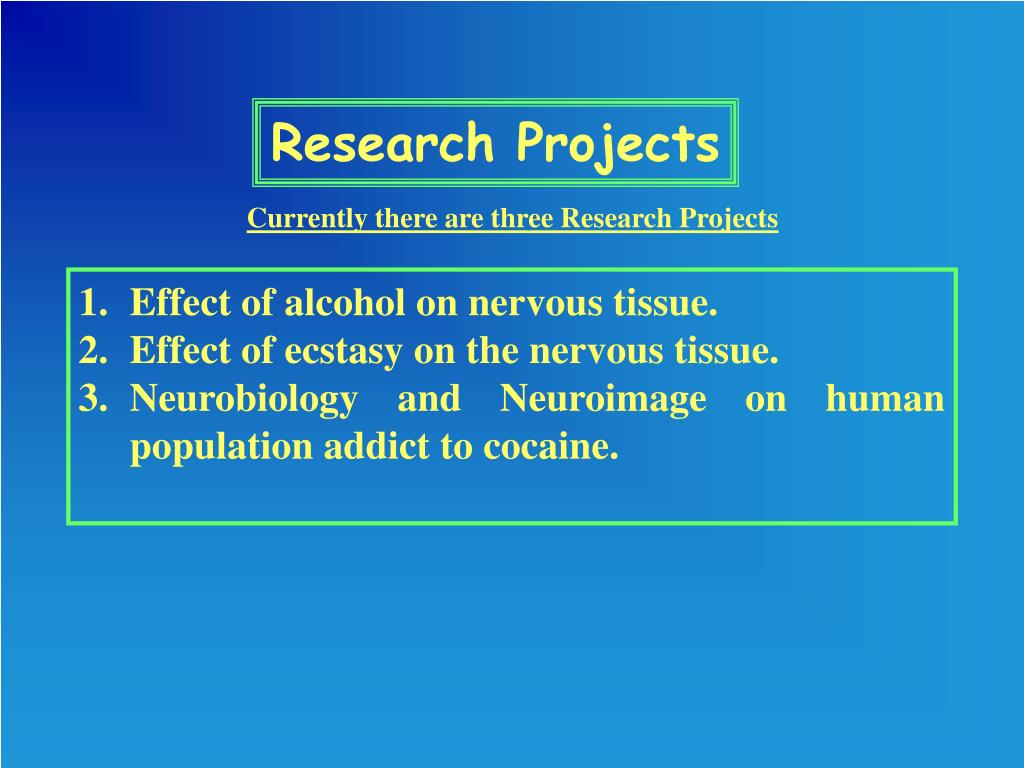 Research Projects

Currently there are three Research Projects

1. Effect of alcohol on nervous tissue.
2. Effect of ecstasy on the nervous tissue.
3. Neurobiology and Neuroimage on human population addict to cocaine.